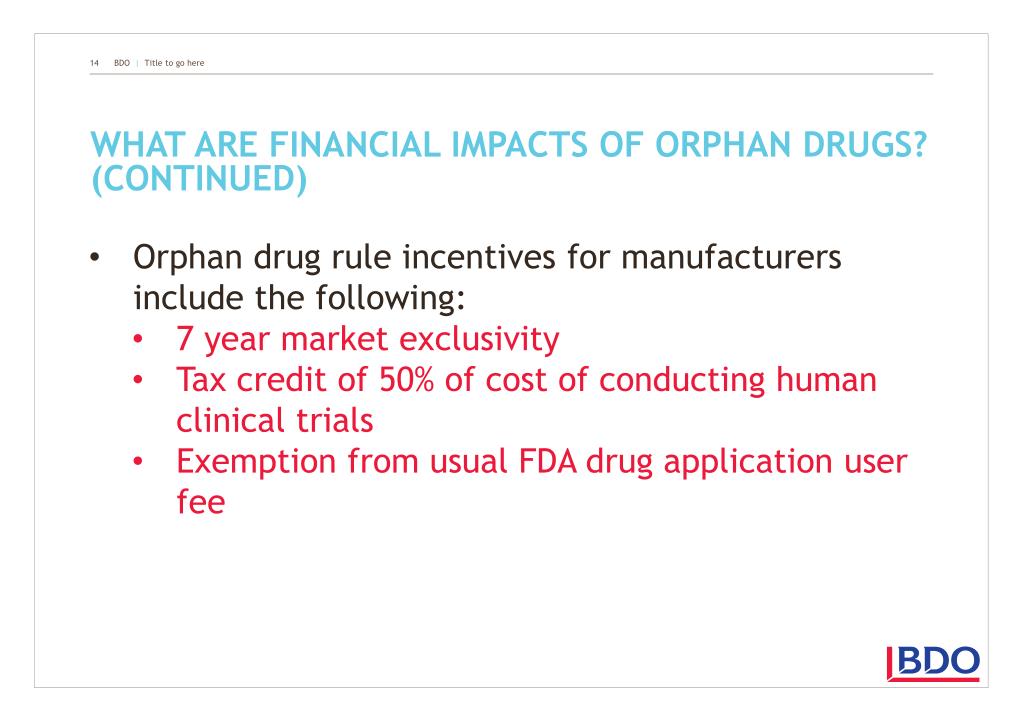 14 BDO | Title to go here

WHAT ARE FINANCIAL IMPACTS OF ORPHAN DRUGS? (CONTINUED)

• Orphan drug rule incentives for manufacturers include the following:
  • 7 year market exclusivity
  • Tax credit of 50% of cost of conducting human clinical trials
  • Exemption from usual FDA drug application user fee

BDO